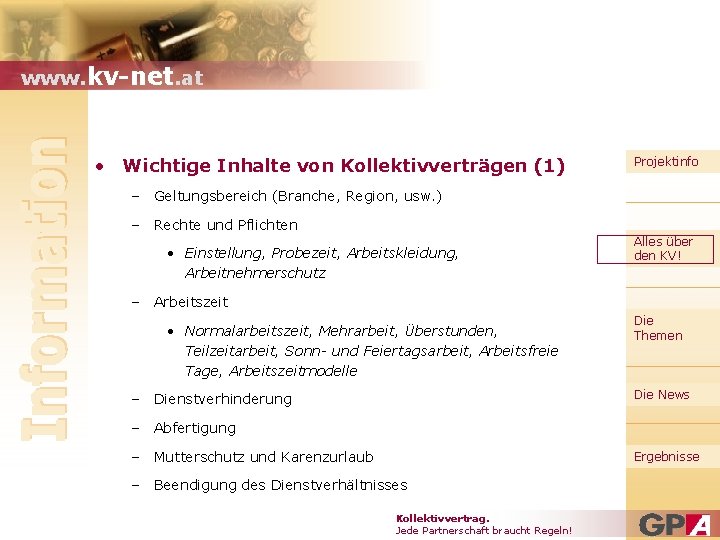 www.kv-net.at

Information

• Wichtige Inhalte von Kollektivverträgen (1)

– Geltungsbereich (Branche, Region, usw.)

– Rechte und Pflichten

• Einstellung, Probezeit, Arbeitskleidung, Arbeitnehmerschutz

– Arbeitszeit

• Normalarbeitszeit, Mehrarbeit, Überstunden, Teilzeitarbeit, Sonn- und Feiertagsarbeit, Arbeitsfreie Tage, Arbeitszeitmodelle

– Dienstverhinderung

– Abfertigung

– Mutterschutz und Karenzurlaub

– Beendigung des Dienstverhältnisses

Projektinfo

Alles über den KV!

Die Themen

Die News

Ergebnisse

Kollektivvertrag.
Jede Partnerschaft braucht Regeln!

GPA